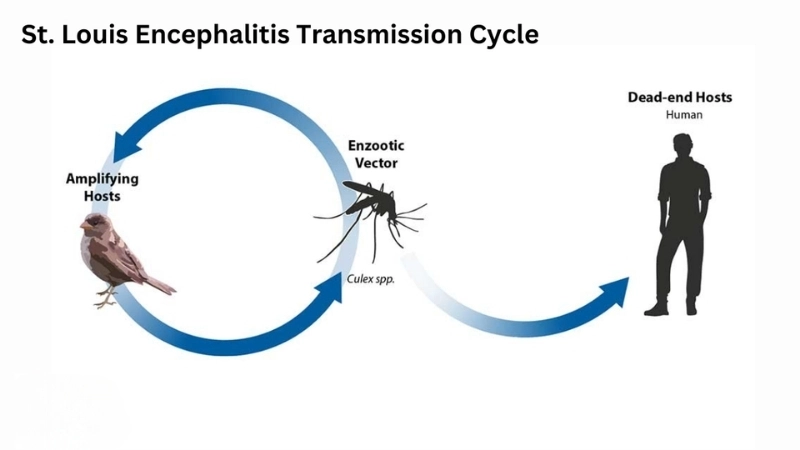 St. Louis Encephalitis Transmission Cycle

Amplifying Hosts

Enzootic Vector

Culex spp.

Dead-end Hosts
Human